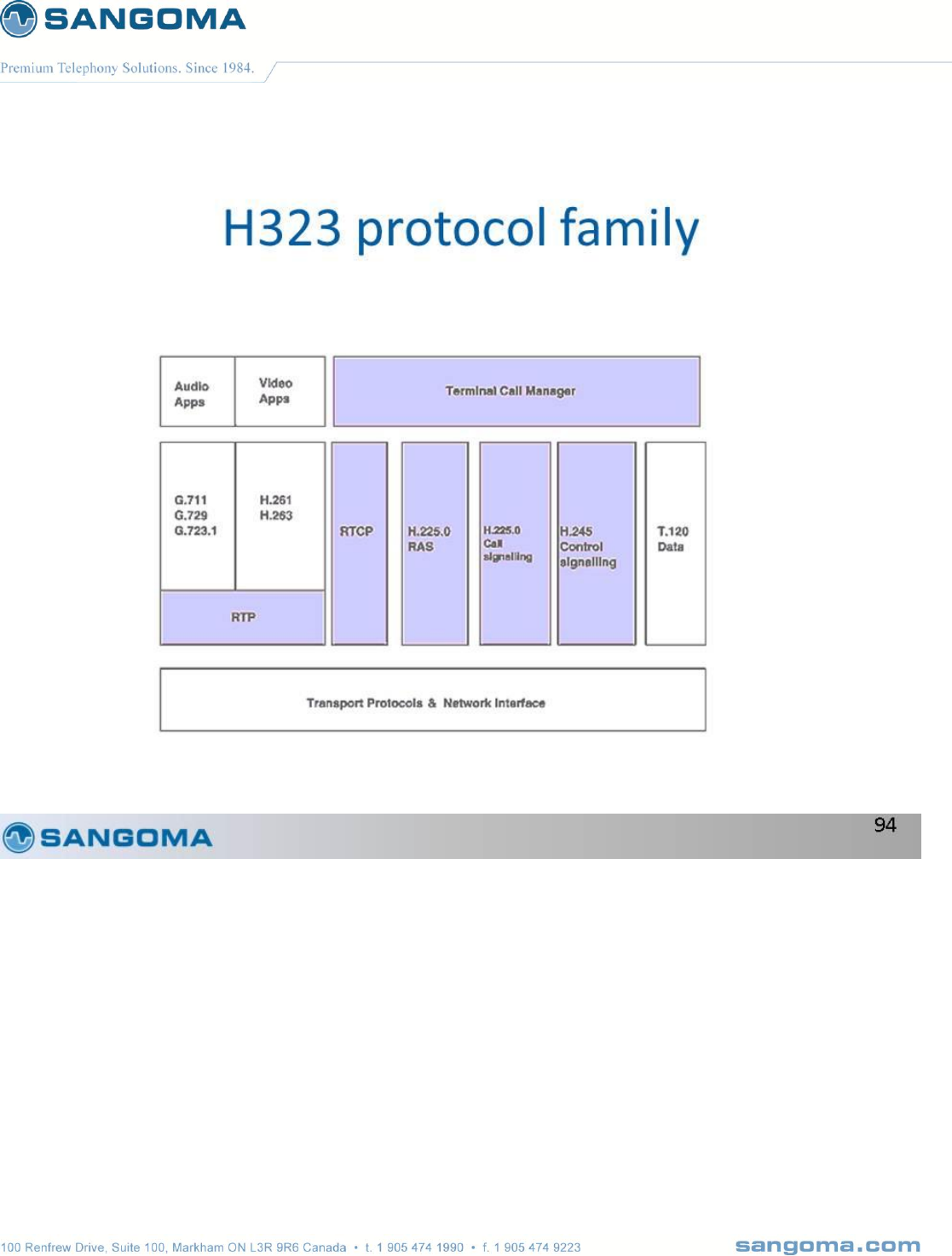 SANGOMA

Premium Telephony Solutions. Since 1984.

H323 protocol family

Audio Apps

Video Apps

Terminal Call Manager

G.711
G.729
G.723.1

H.261
H.263

RTP

RTCP

H.225.0 RAS

H.225.0 Call signalling

H.245 Control signalling

T.120 Data

Transport Protocols & Network Interface

SANGOMA

94

100 Renfrew Drive, Suite 100, Markham ON L3R 9R6 Canada • t. 1 905 474 1990 • f. 1 905 474 9223

sangoma.com